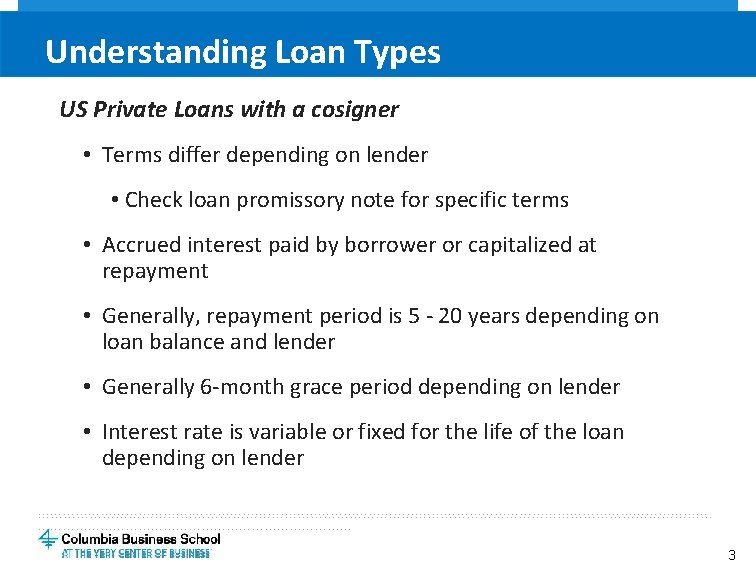 Understanding Loan Types

US Private Loans with a cosigner

• Terms differ depending on lender

• Check loan promissory note for specific terms

• Accrued interest paid by borrower or capitalized at repayment

• Generally, repayment period is 5 - 20 years depending on loan balance and lender

• Generally 6-month grace period depending on lender

• Interest rate is variable or fixed for the life of the loan depending on lender

Columbia Business School
AT THE VERY CENTER OF BUSINESS

3